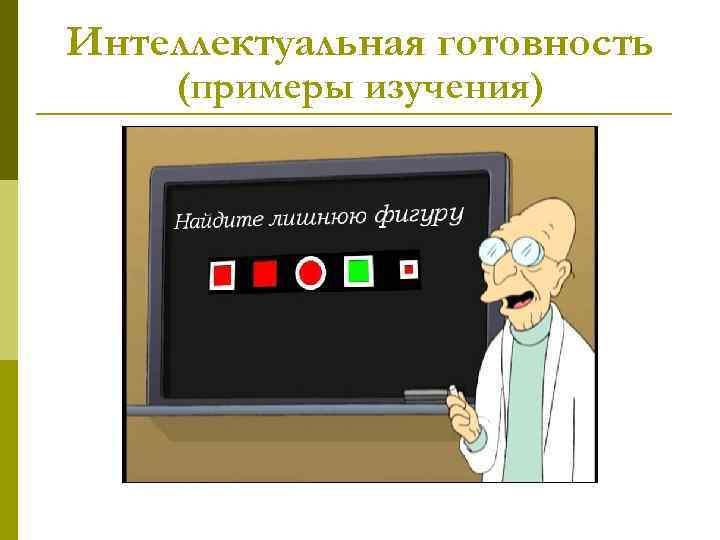 Интеллектуальная готовность (примеры изучения)

Найдите лишнюю фигуру